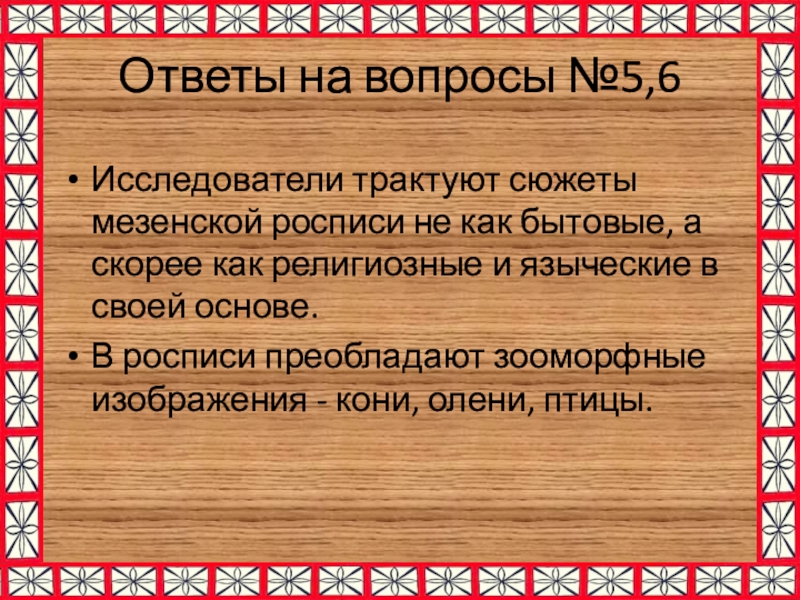 Ответы на вопросы №5,6

• Исследователи трактуют сюжеты мезенской росписи не как бытовые, а скорее как религиозные и языческие в своей основе.

• В росписи преобладают зооморфные изображения - кони, олени, птицы.